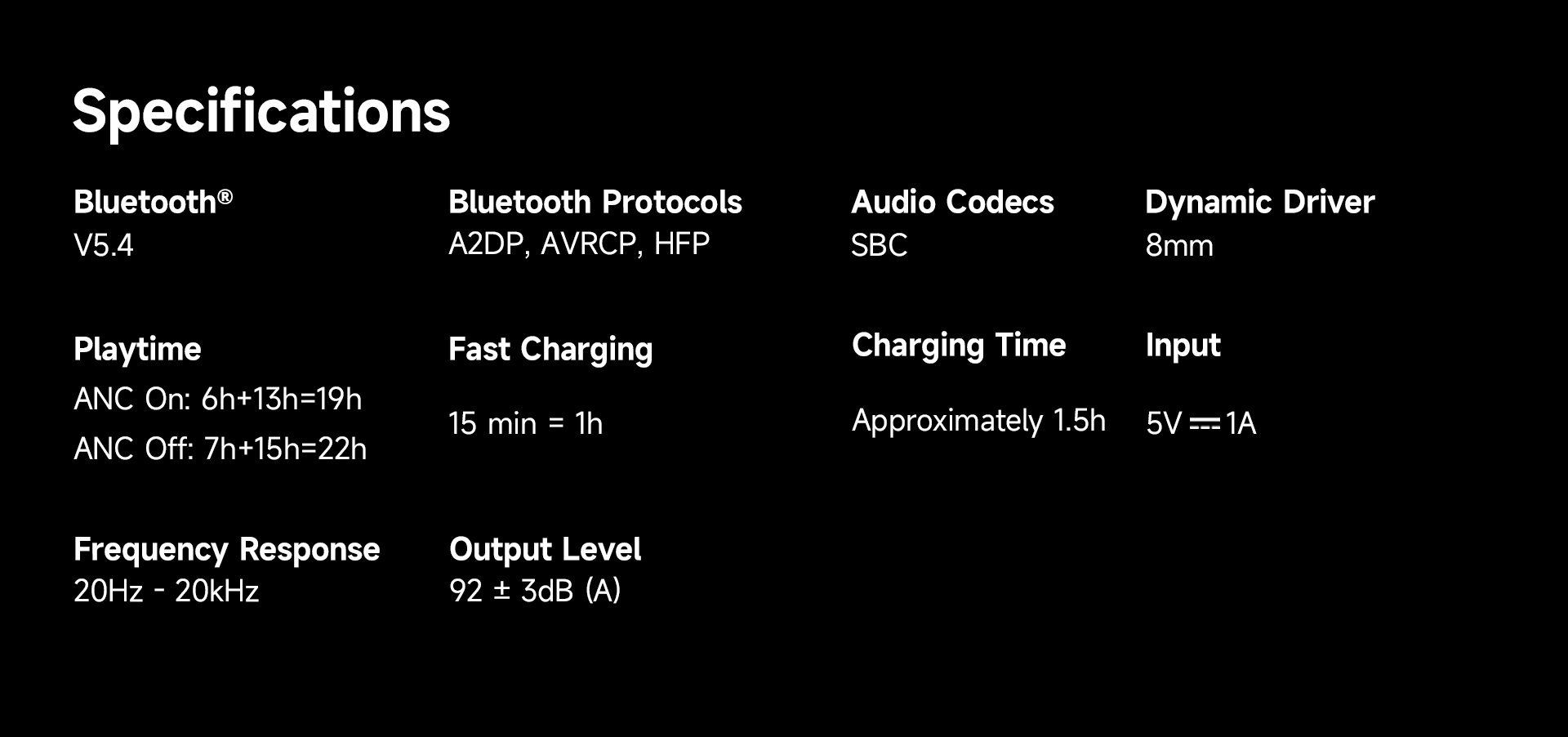 Specifications

Bluetooth®
V5.4

Bluetooth Protocols
A2DP, AVRCP, HFP

Audio Codecs
SBC

Dynamic Driver
8mm

Playtime
ANC On: 6h+13h=19h
ANC Off: 7h+15h=22h

Fast Charging
15 min = 1h

Charging Time
Approximately 1.5h

Input
5V ⎓ 1A

Frequency Response
20Hz - 20kHz

Output Level
92 ± 3dB (A)